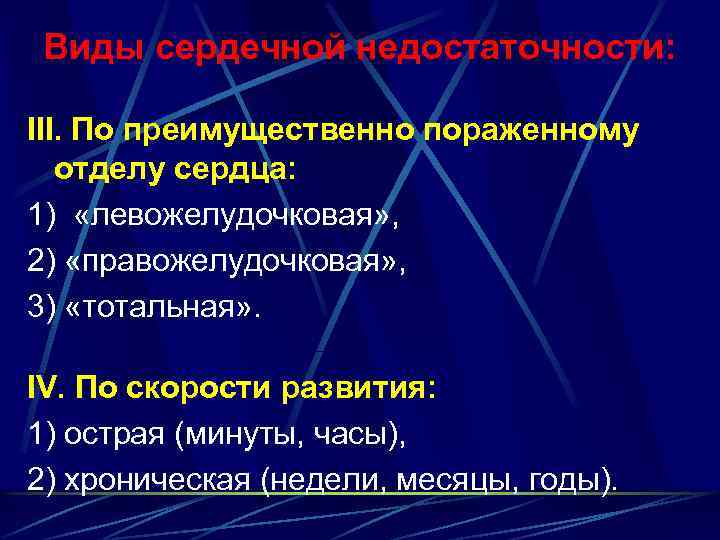 Виды сердечной недостаточности:

III. По преимущественно пораженному отделу сердца:
1) «левожелудочковая»,
2) «правожелудочковая»,
3) «тотальная».

IV. По скорости развития:
1) острая (минуты, часы),
2) хроническая (недели, месяцы, годы).